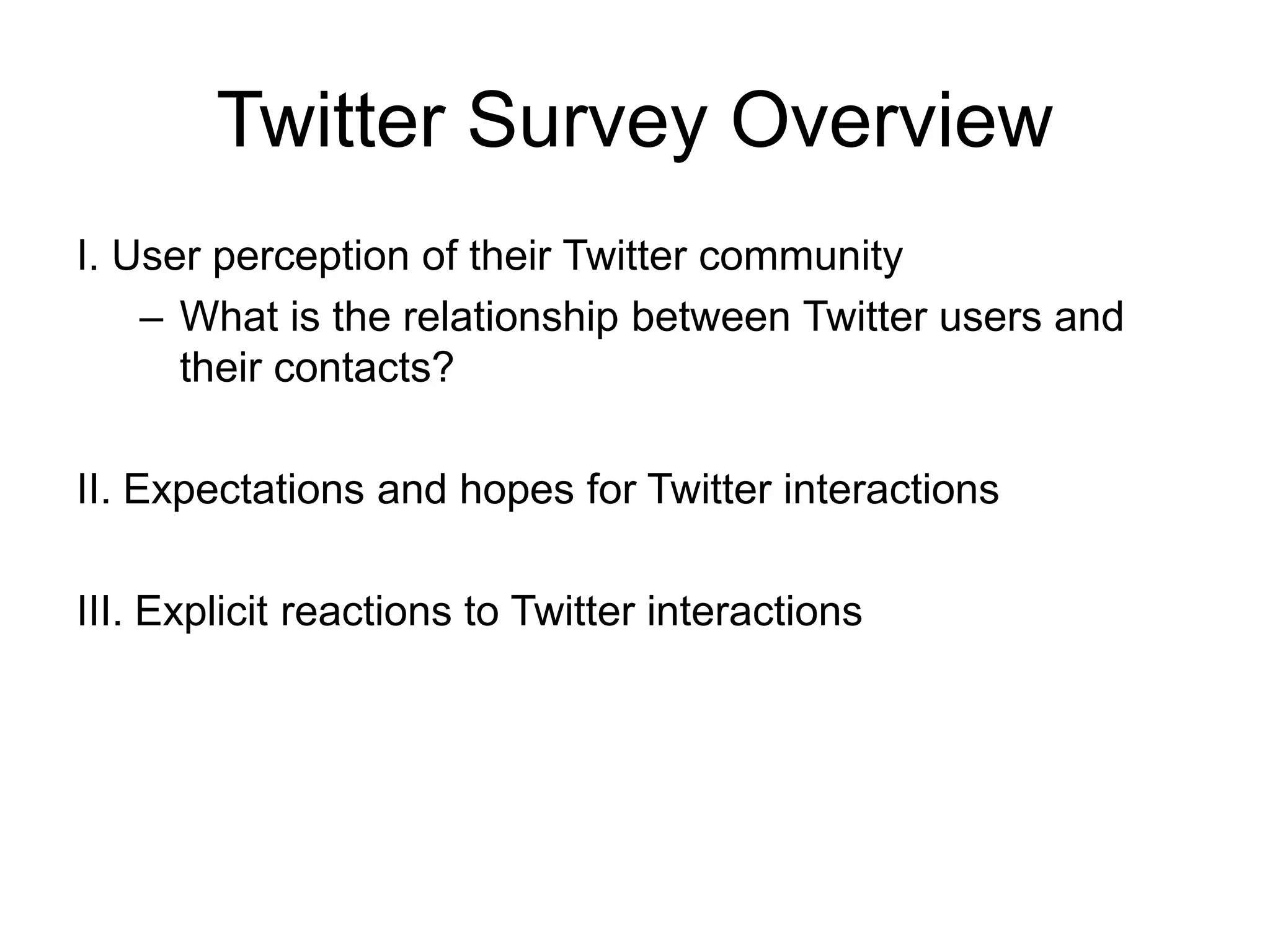 Twitter Survey Overview

I. User perception of their Twitter community

– What is the relationship between Twitter users and their contacts?

II. Expectations and hopes for Twitter interactions

III. Explicit reactions to Twitter interactions